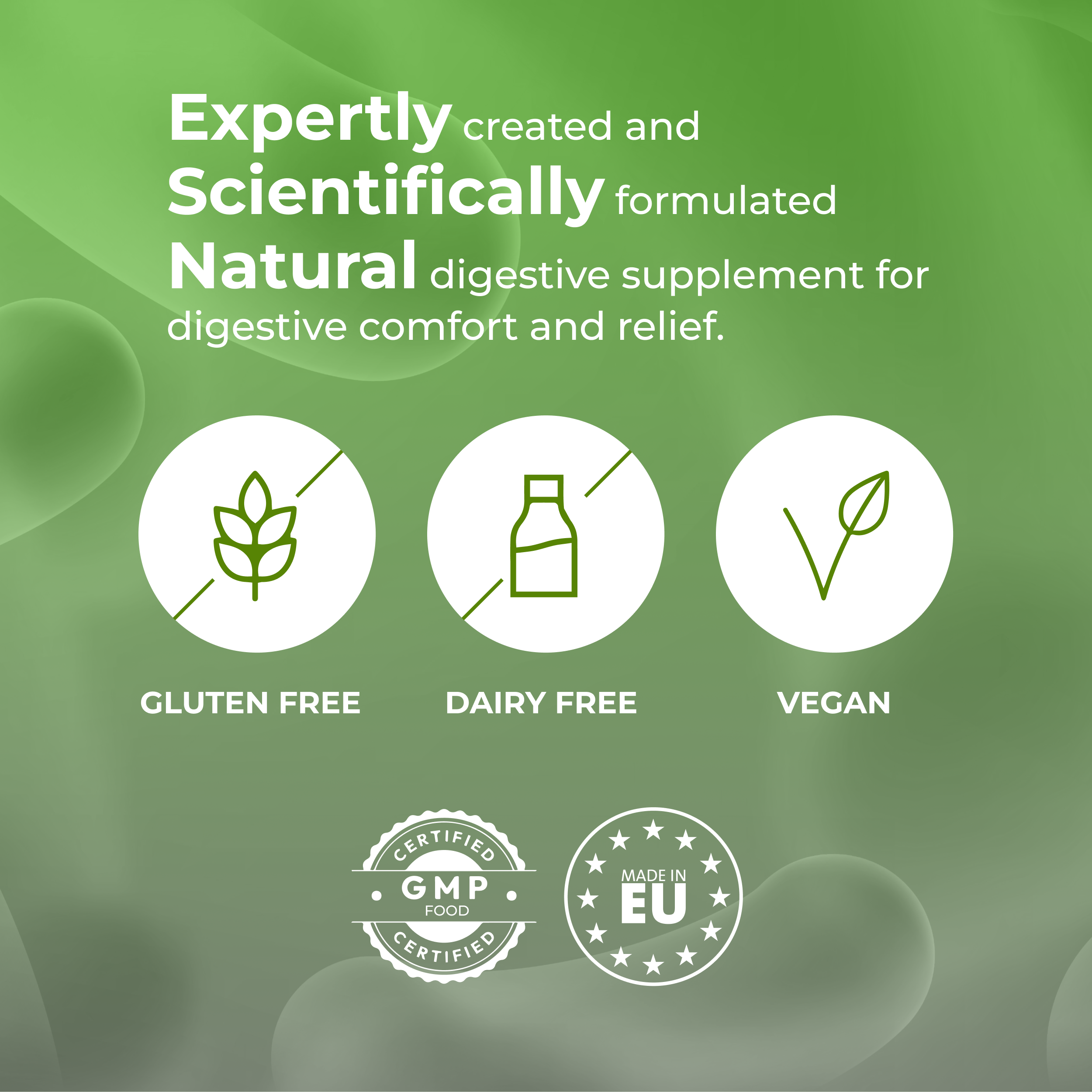 Expertly created and Scientifically formulated Natural digestive supplement for digestive comfort and relief.

GLUTEN FREE

DAIRY FREE

VEGAN

CERTIFIED
GMP
FOOD
CERTIFIED

MADE IN
EU